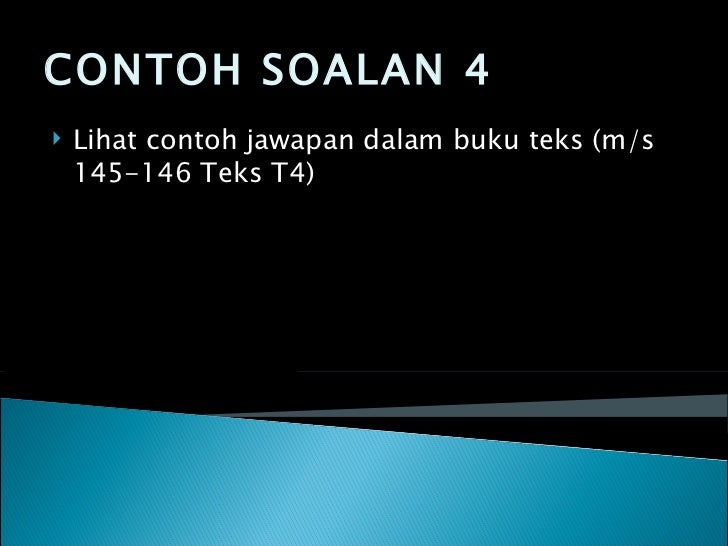 CONTOH SOALAN 4

Lihat contoh jawapan dalam buku teks (m/s 145-146 Teks T4)